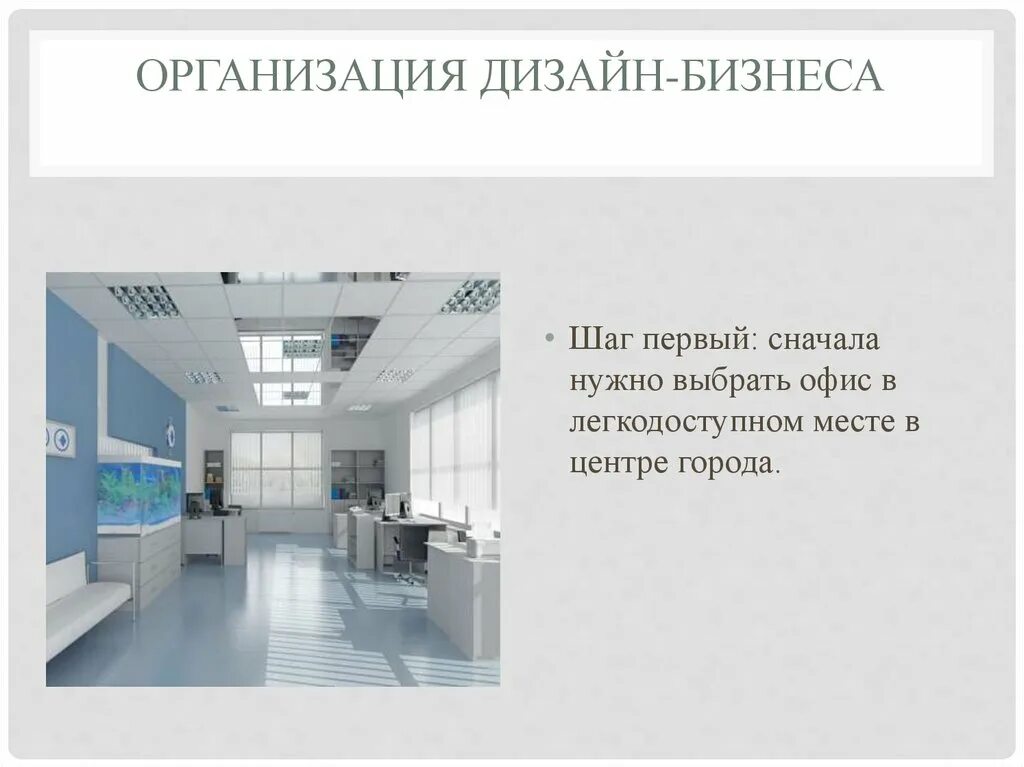 ОРГАНИЗАЦИЯ ДИЗАЙН-БИЗНЕСА

• Шаг первый: сначала нужно выбрать офис в легкодоступном месте в центре города.